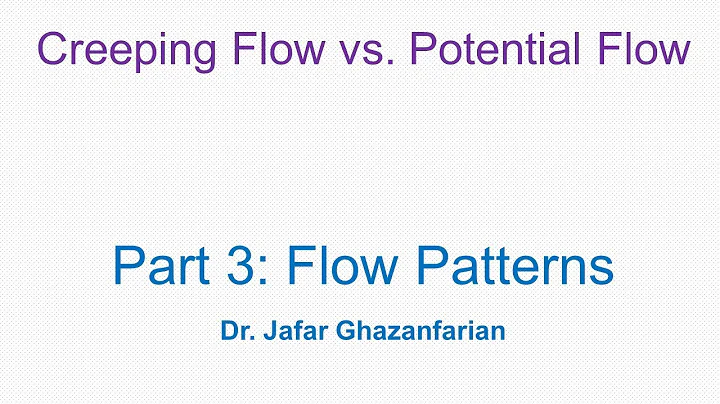 Creeping Flow vs. Potential Flow

Part 3: Flow Patterns

Dr. Jafar Ghazanfarian